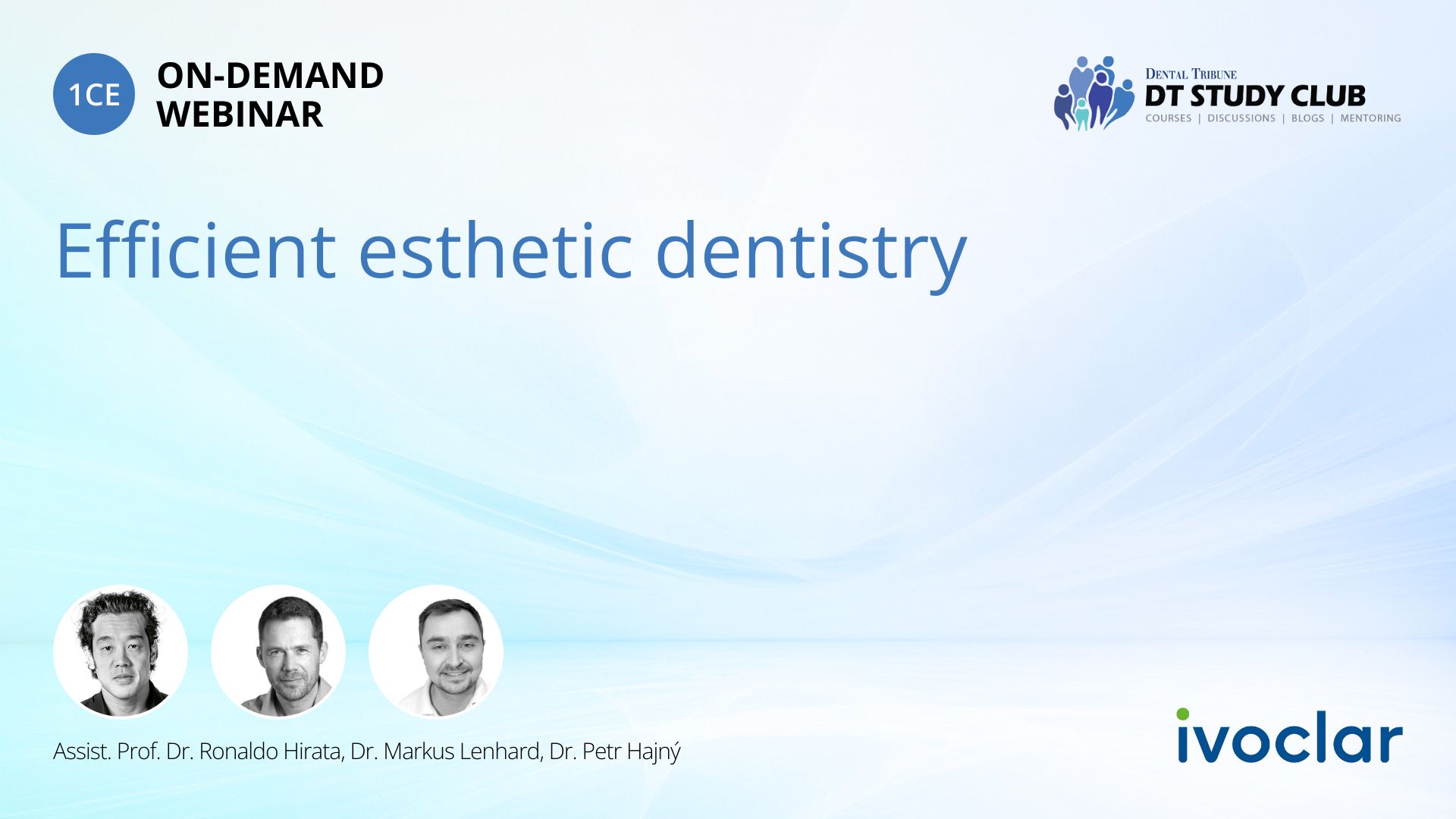 1CE ON-DEMAND WEBINAR

DENTAL TRIBUNE
DT STUDY CLUB
COURSES | DISCUSSIONS | BLOGS | MENTORING

Efficient esthetic dentistry

Assist. Prof. Dr. Ronaldo Hirata, Dr. Markus Lenhard, Dr. Petr Hajný

ivoclar